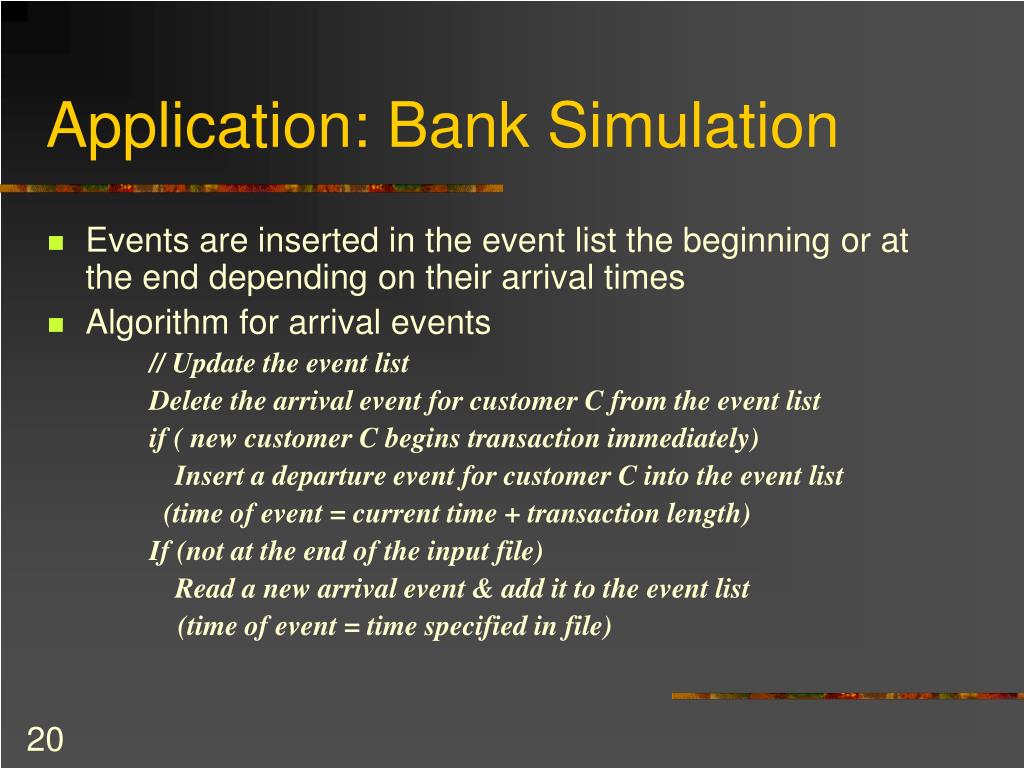 Application: Bank Simulation

Events are inserted in the event list the beginning or at the end depending on their arrival times

Algorithm for arrival events

// Update the event list
Delete the arrival event for customer C from the event list
if ( new customer C begins transaction immediately)
Insert a departure event for customer C into the event list
(time of event = current time + transaction length)
If (not at the end of the input file)
Read a new arrival event & add it to the event list
(time of event = time specified in file)

20